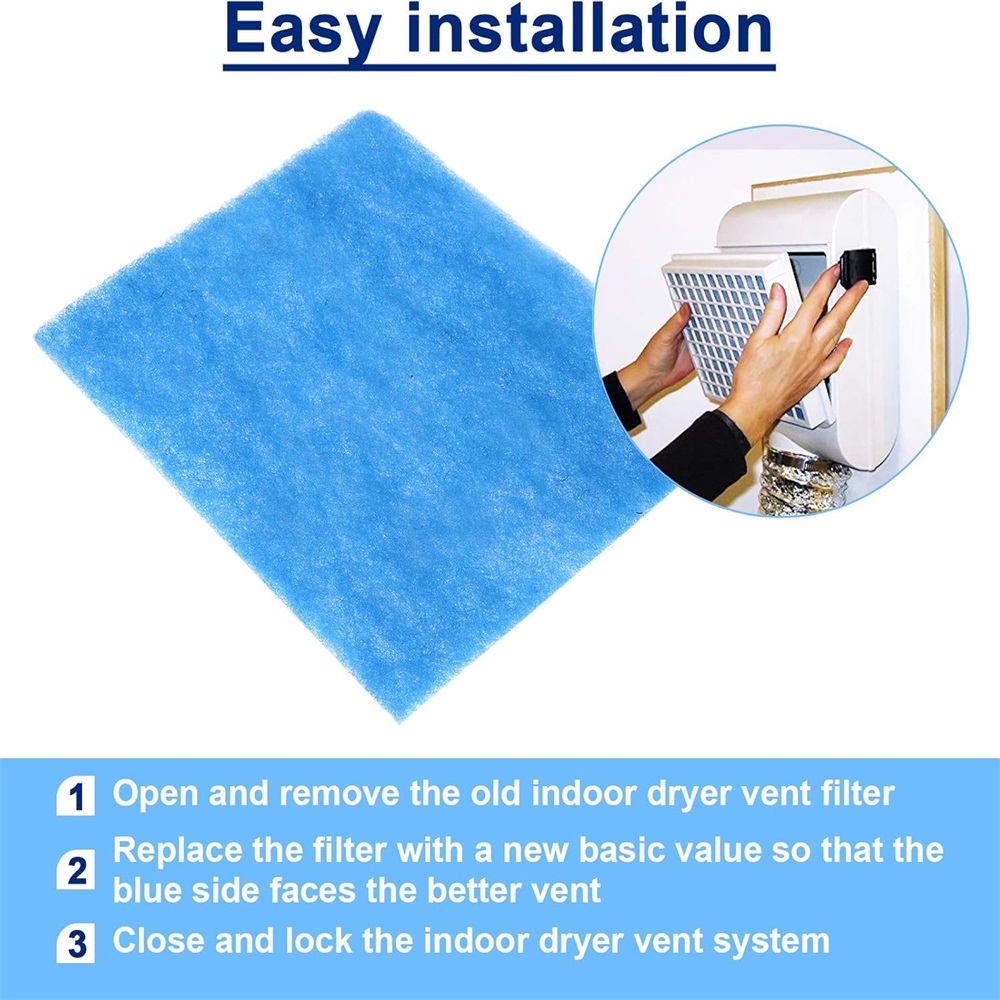 Easy installation

1 Open and remove the old indoor dryer vent filter

2 Replace the filter with a new basic value so that the blue side faces the better vent

3 Close and lock the indoor dryer vent system